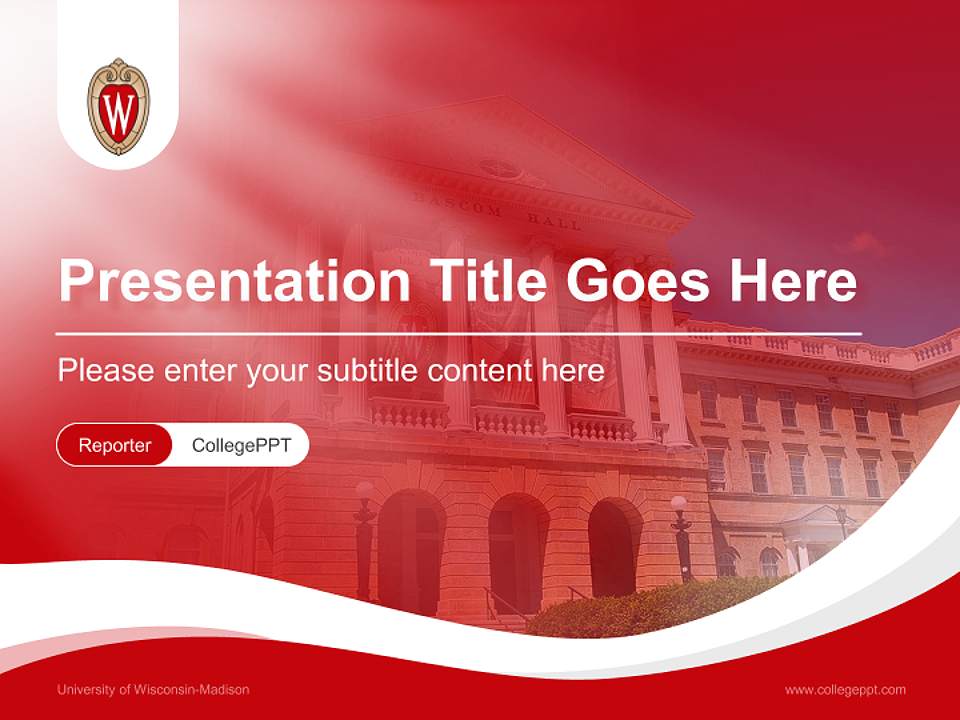 W

BASCOM HALL

Presentation Title Goes Here

Please enter your subtitle content here

Reporter CollegePPT

University of Wisconsin-Madison

www.collegeppt.com